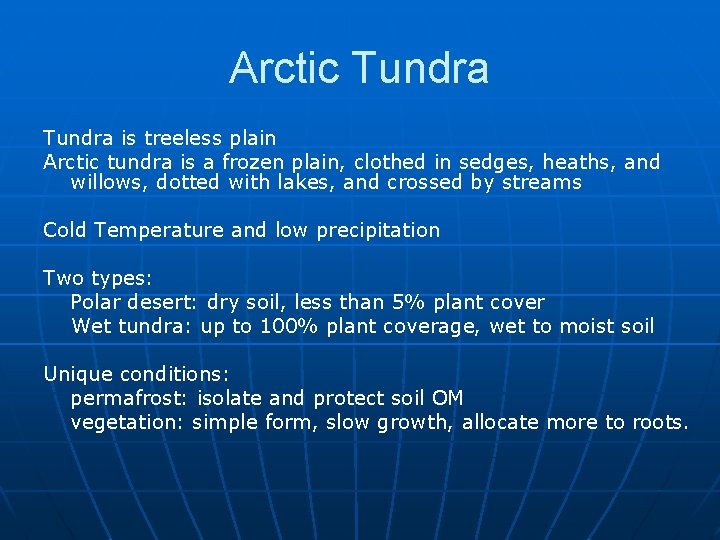 Arctic Tundra

Tundra is treeless plain
Arctic tundra is a frozen plain, clothed in sedges, heaths, and willows, dotted with lakes, and crossed by streams

Cold Temperature and low precipitation

Two types:
Polar desert: dry soil, less than 5% plant cover
Wet tundra: up to 100% plant coverage, wet to moist soil

Unique conditions:
permafrost: isolate and protect soil OM
vegetation: simple form, slow growth, allocate more to roots.